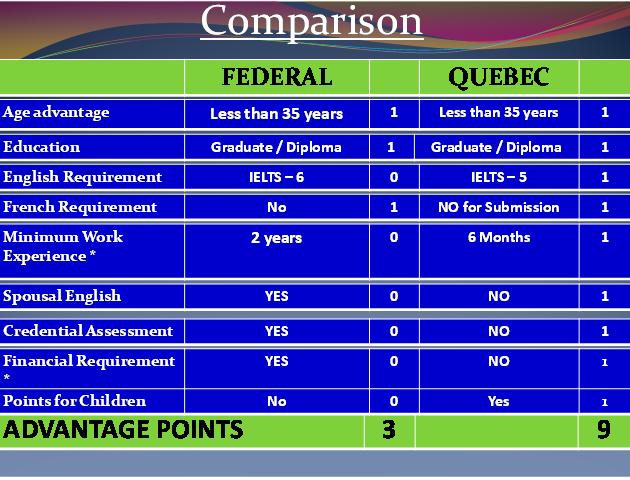 Comparison

| | FEDERAL | | QUEBEC | |
|---|---|---|---|---|
| Age advantage | Less than 35 years | 1 | Less than 35 years | 1 |
| Education | Graduate / Diploma | 1 | Graduate / Diploma | 1 |
| English Requirement | IELTS – 6 | 0 | IELTS – 5 | 1 |
| French Requirement | No | 1 | NO for Submission | 1 |
| Minimum Work Experience * | 2 years | 0 | 6 Months | 1 |
| Spousal English | YES | 0 | NO | 1 |
| Credential Assessment | YES | 0 | NO | 1 |
| Financial Requirement * | YES | 0 | NO | 1 |
| Points for Children | No | 0 | Yes | 1 |
| ADVANTAGE POINTS | | 3 | | 9 |